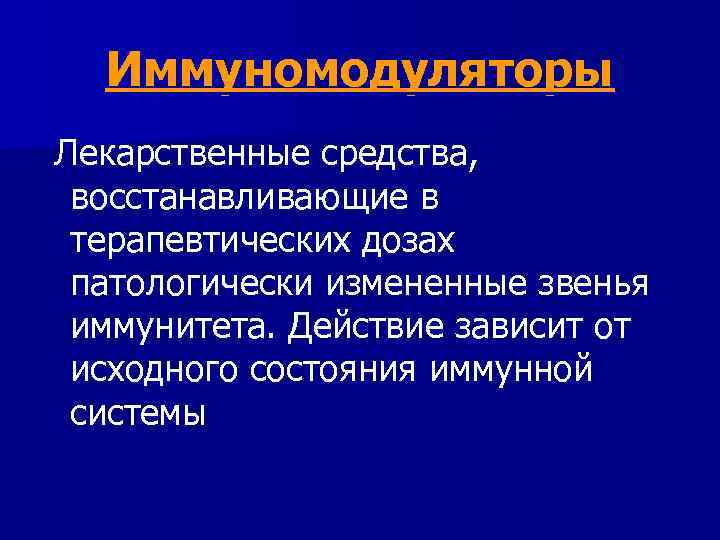 Иммуномодуляторы

Лекарственные средства, восстанавливающие в терапевтических дозах патологически измененные звенья иммунитета. Действие зависит от исходного состояния иммунной системы